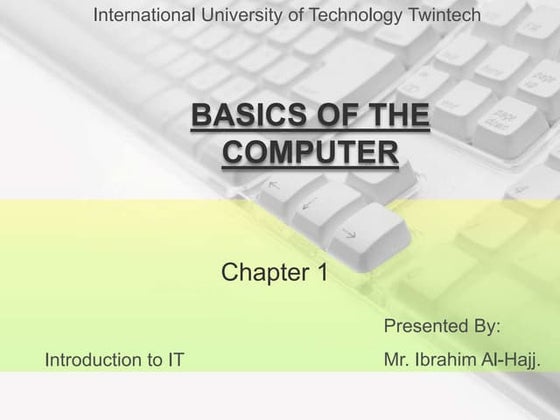 International University of Technology Twintech

BASICS OF THE COMPUTER

Chapter 1

Presented By:

Introduction to IT

Mr. Ibrahim Al-Hajj.